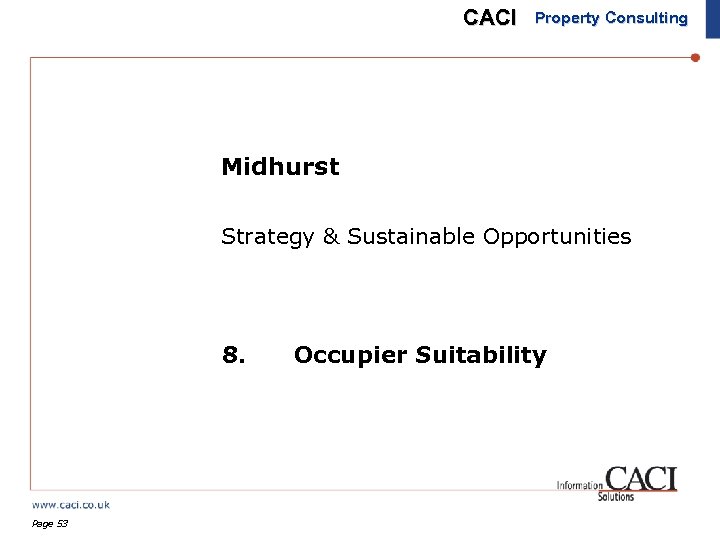 CACI Property Consulting

Midhurst

Strategy & Sustainable Opportunities

8. Occupier Suitability

Information CACI Solutions

www.caci.co.uk

Page 53